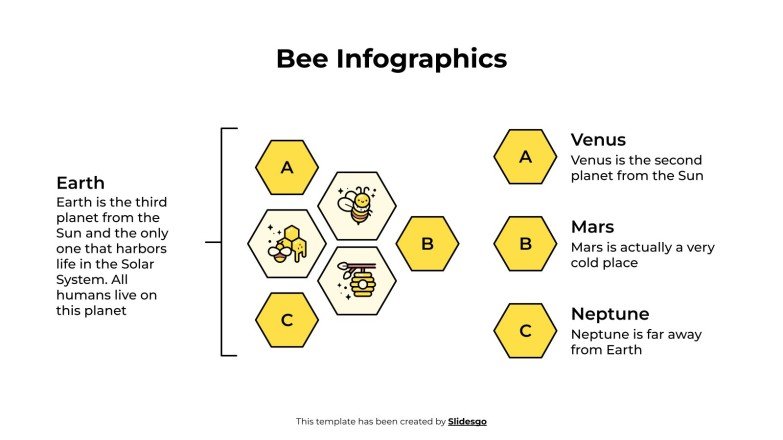 Bee Infographics

Earth
Earth is the third planet from the Sun and the only one that harbors life in the Solar System. All humans live on this planet

A

B

C

A

Venus
Venus is the second planet from the Sun

B

Mars
Mars is actually a very cold place

C

Neptune
Neptune is far away from Earth

This template has been created by Slidesgo